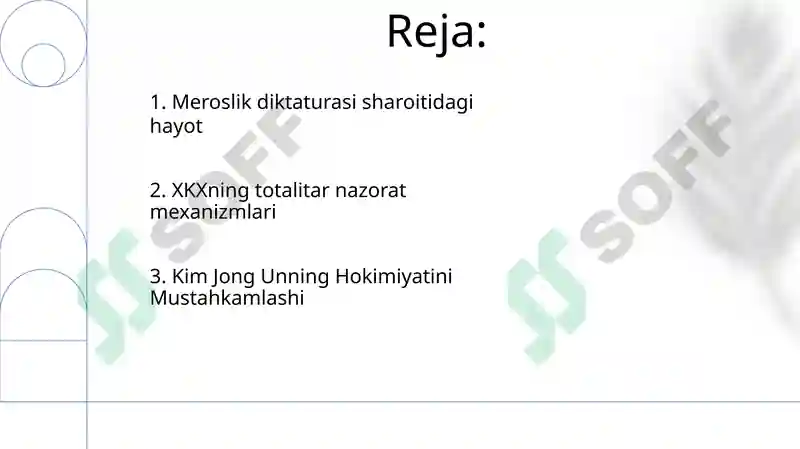 Reja:

1. Meroslik diktaturasi sharoitidagi hayot

2. XKXning totalitar nazorat mexanizmlari

3. Kim Jong Unning Hokimiyatini Mustahkamlashi

SOFF

SOFF